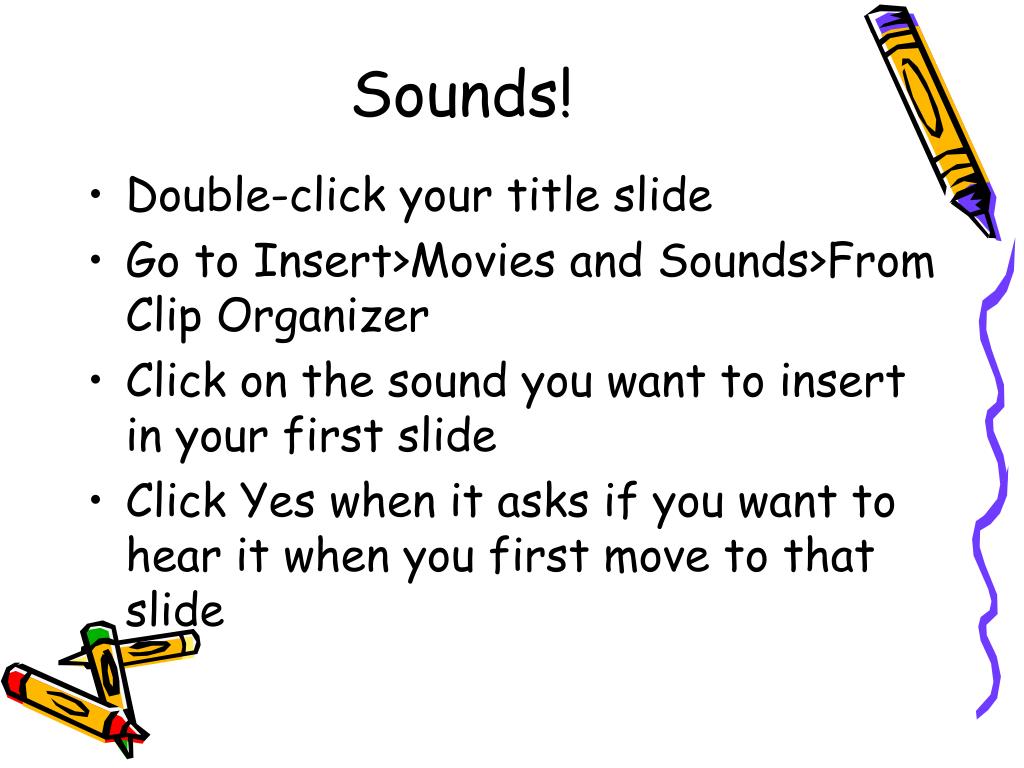 Sounds!

• Double-click your title slide
• Go to Insert>Movies and Sounds>From Clip Organizer
• Click on the sound you want to insert in your first slide
• Click Yes when it asks if you want to hear it when you first move to that slide